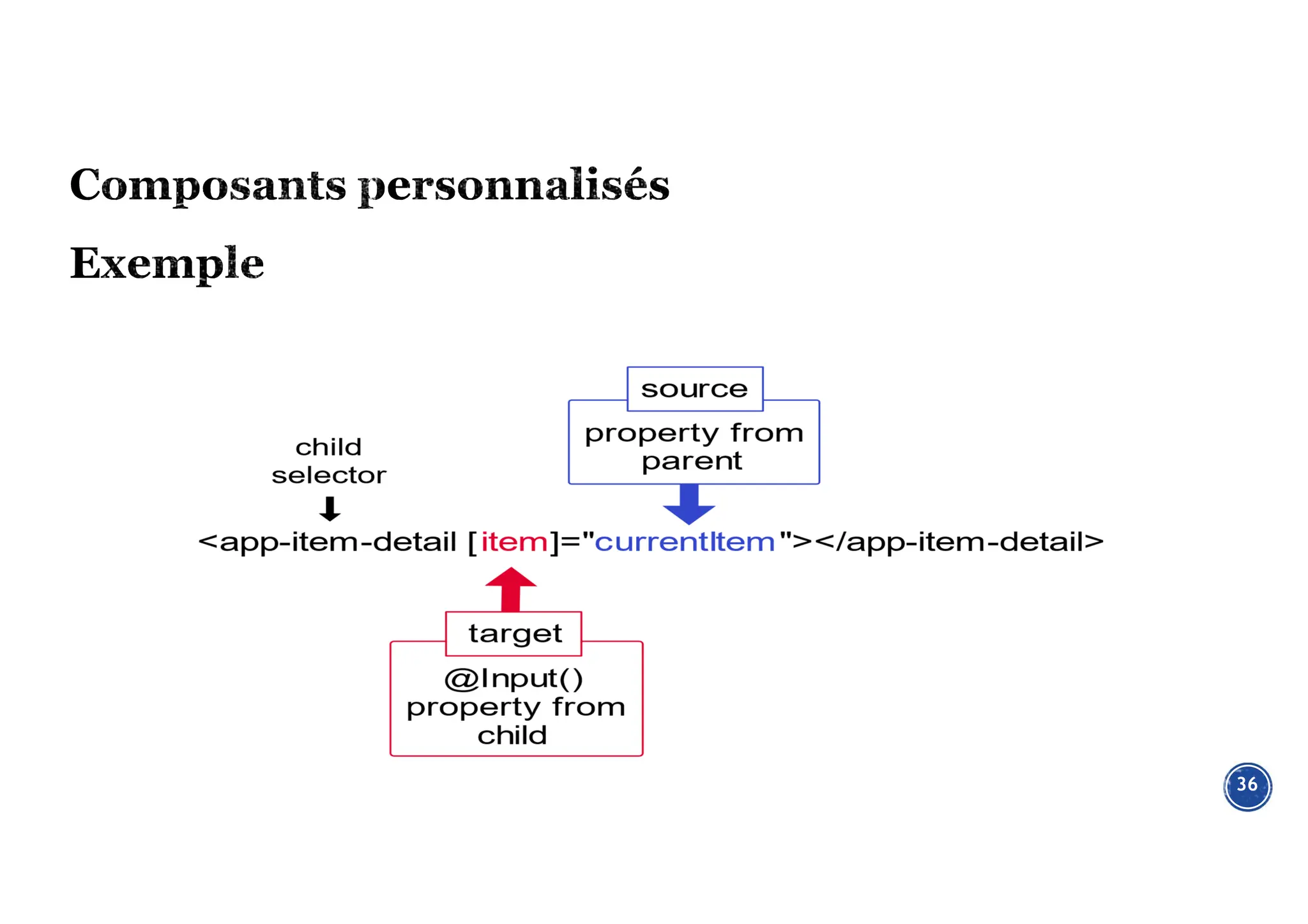 Composants personnalisés

Exemple

source

property from parent

child selector

<app-item-detail [item]="currentItem"></app-item-detail>

target

@Input() property from child

36